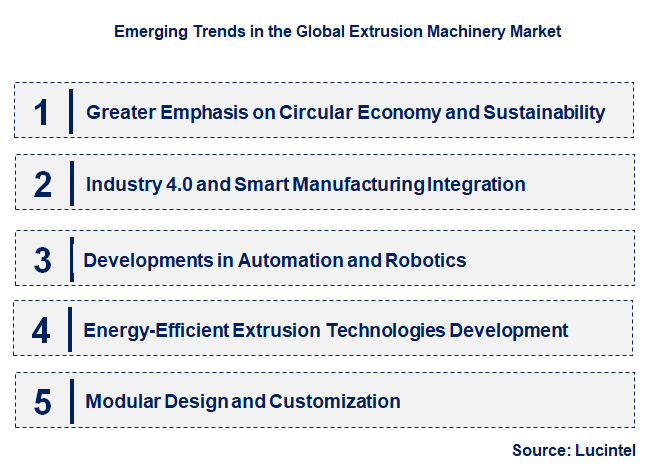 Emerging Trends in the Global Extrusion Machinery Market

1 Greater Emphasis on Circular Economy and Sustainability

2 Industry 4.0 and Smart Manufacturing Integration

3 Developments in Automation and Robotics

4 Energy-Efficient Extrusion Technologies Development

5 Modular Design and Customization

Source: Lucintel